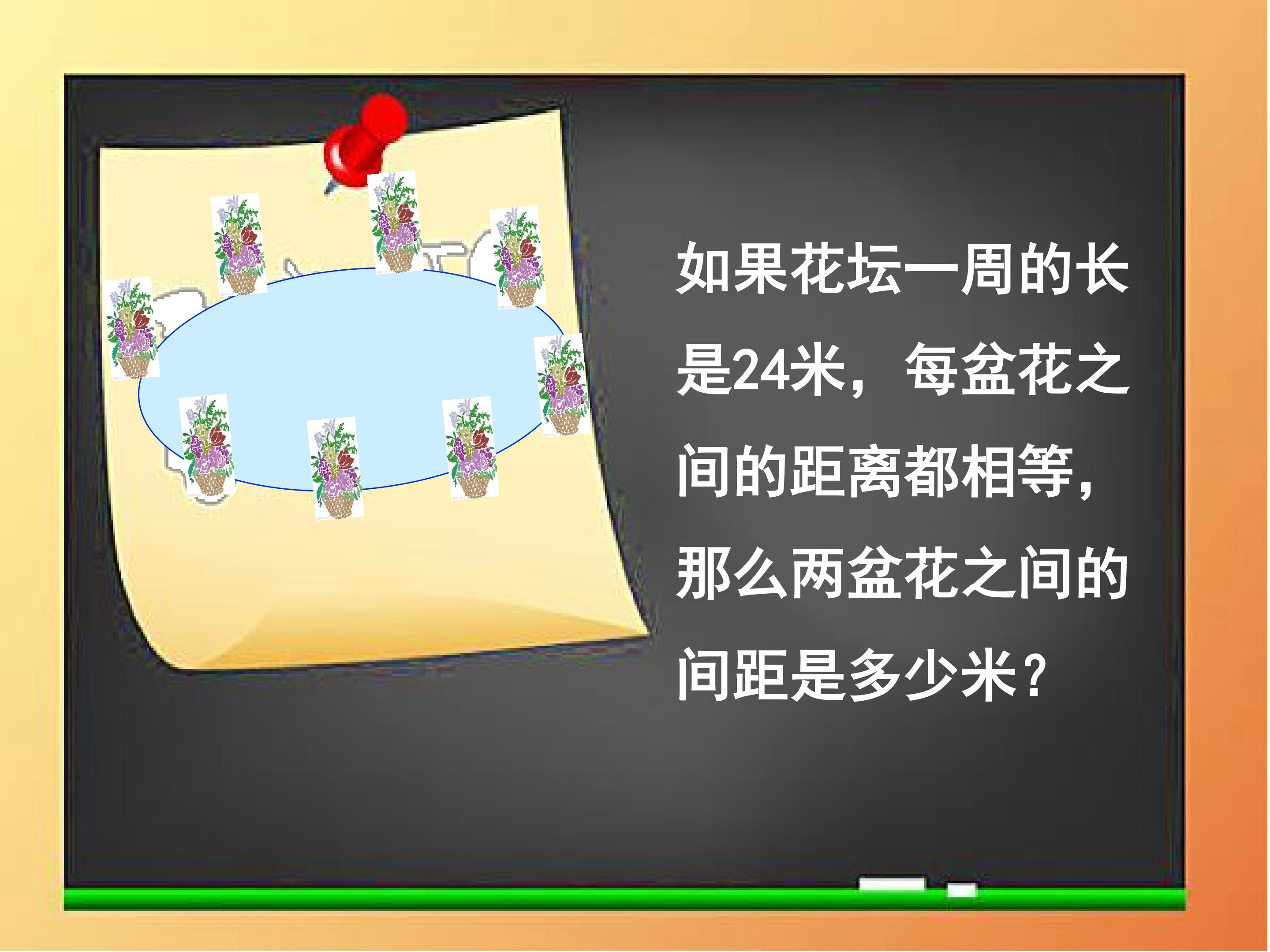 如果花坛一周的长是24米，每盆花之间的距离都相等，那么两盆花之间的间距是多少米？